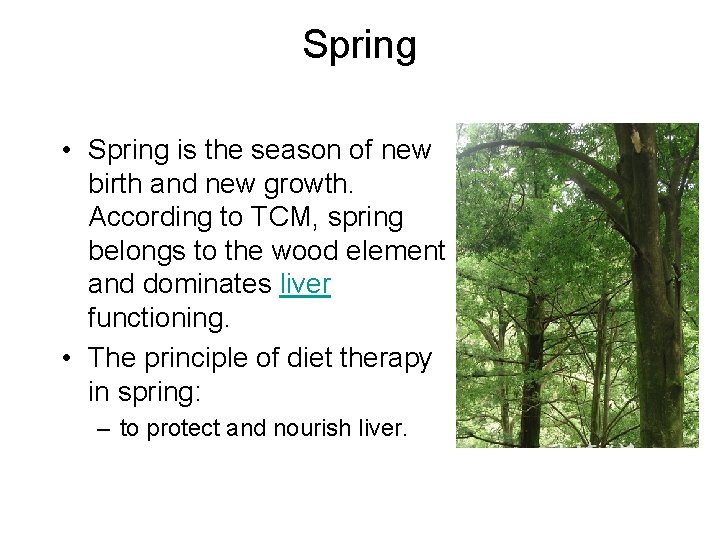 Spring

• Spring is the season of new birth and new growth. According to TCM, spring belongs to the wood element and dominates liver functioning.

• The principle of diet therapy in spring:

– to protect and nourish liver.